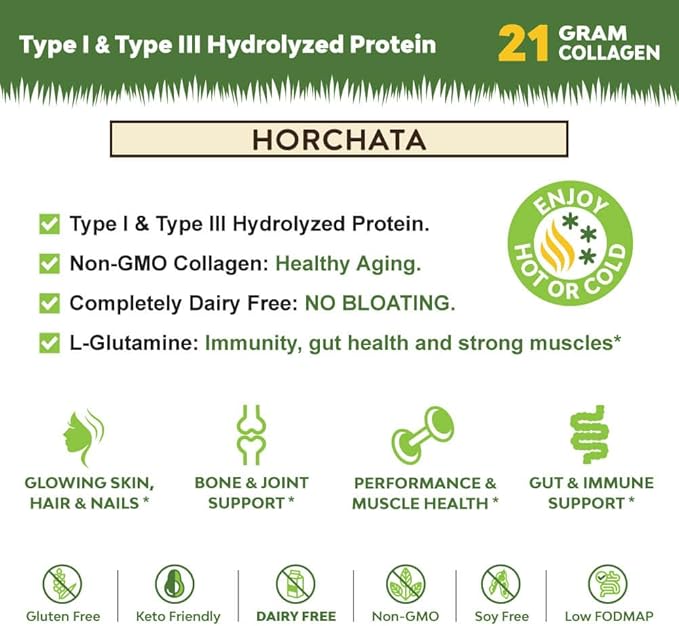 Type I & Type III Hydrolyzed Protein

21 GRAM COLLAGEN

HORCHATA

Type I & Type III Hydrolyzed Protein.

Non-GMO Collagen: Healthy Aging.

Completely Dairy Free: NO BLOATING.

L-Glutamine: Immunity, gut health and strong muscles*

ENJOY HOT OR COLD

GLOWING SKIN, HAIR & NAILS *

BONE & JOINT SUPPORT *

PERFORMANCE & MUSCLE HEALTH *

GUT & IMMUNE SUPPORT *

Gluten Free

Keto Friendly

DAIRY FREE

Non-GMO

Soy Free

Low FODMAP